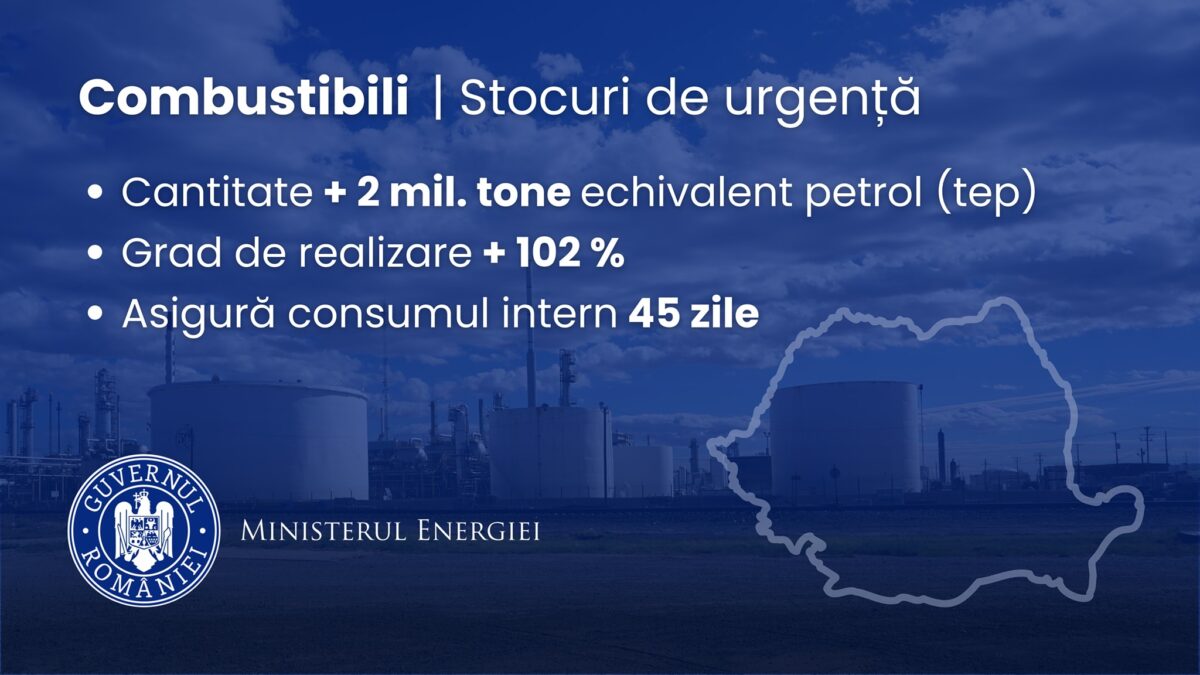 Combustibili | Stocuri de urgență

• Cantitate + 2 mil. tone echivalent petrol (tep)
• Grad de realizare + 102 %
• Asigură consumul intern 45 zile

GUVERNUL ROMÂNIEI

MINISTERUL ENERGIEI